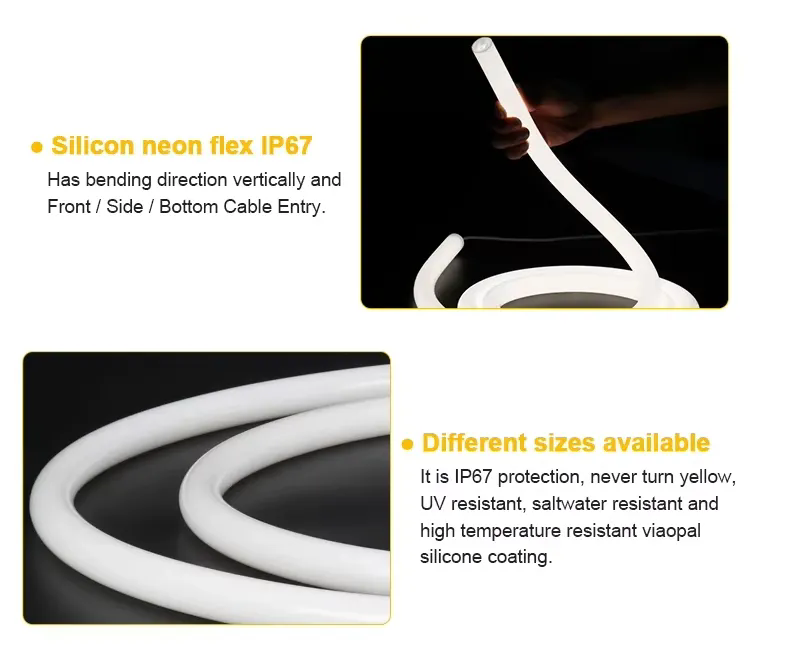 ● Silicon neon flex IP67
Has bending direction vertically and Front / Side / Bottom Cable Entry.

● Different sizes available
It is IP67 protection, never turn yellow, UV resistant, saltwater resistant and high temperature resistant viaopal silicone coating.